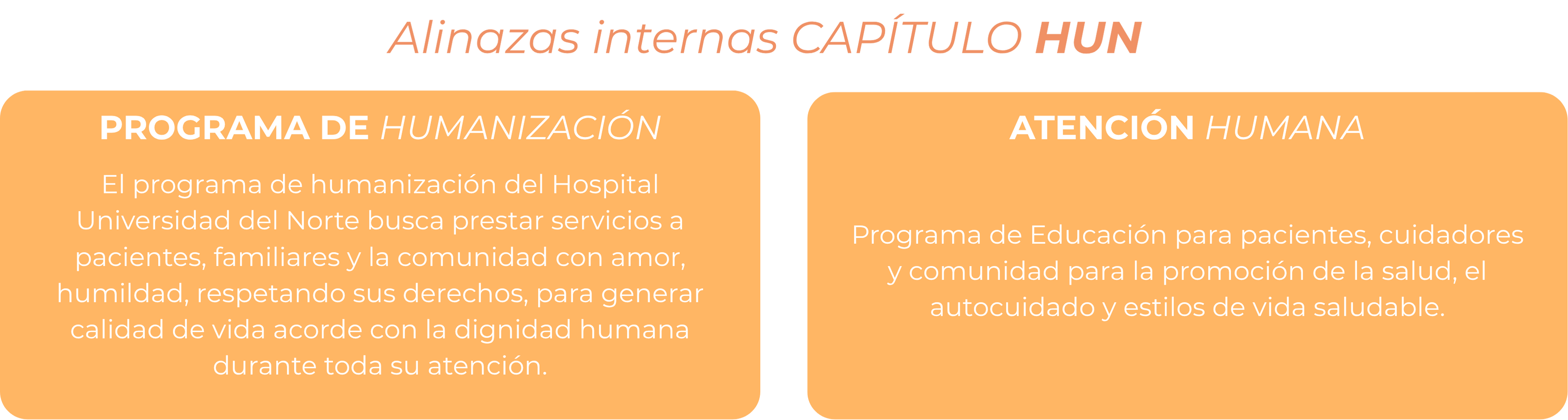 Alinazas internas CAPÍTULO HUN

PROGRAMA DE HUMANIZACIÓN

El programa de humanización del Hospital Universidad del Norte busca prestar servicios a pacientes, familiares y la comunidad con amor, humildad, respetando sus derechos, para generar calidad de vida acorde con la dignidad humana durante toda su atención.

ATENCIÓN HUMANA

Programa de Educación para pacientes, cuidadores y comunidad para la promoción de la salud, el autocuidado y estilos de vida saludable.